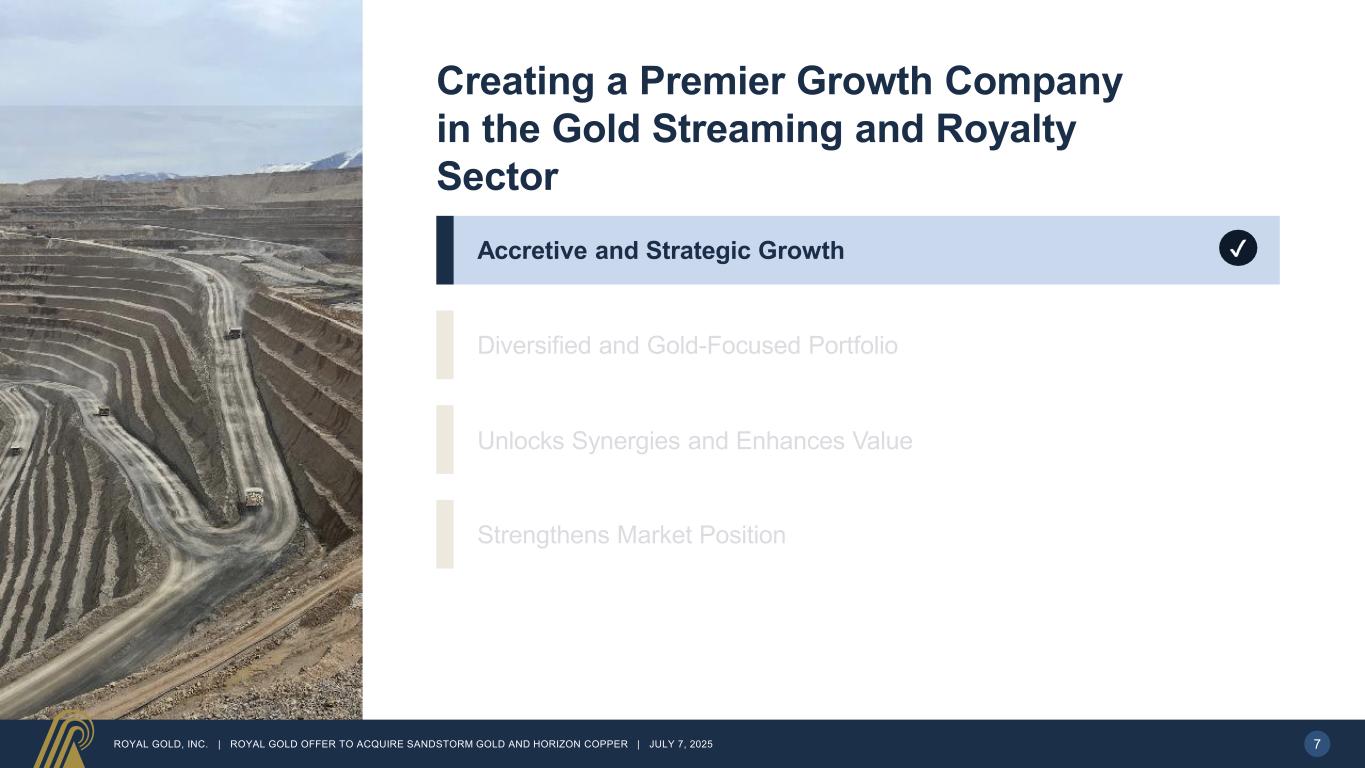 Creating a Premier Growth Company in the Gold Streaming and Royalty Sector

Accretive and Strategic Growth ✓

Diversified and Gold-Focused Portfolio

Unlocks Synergies and Enhances Value

Strengthens Market Position

ROYAL GOLD, INC. | ROYAL GOLD OFFER TO ACQUIRE SANDSTORM GOLD AND HORIZON COPPER | JULY 7, 2025

7